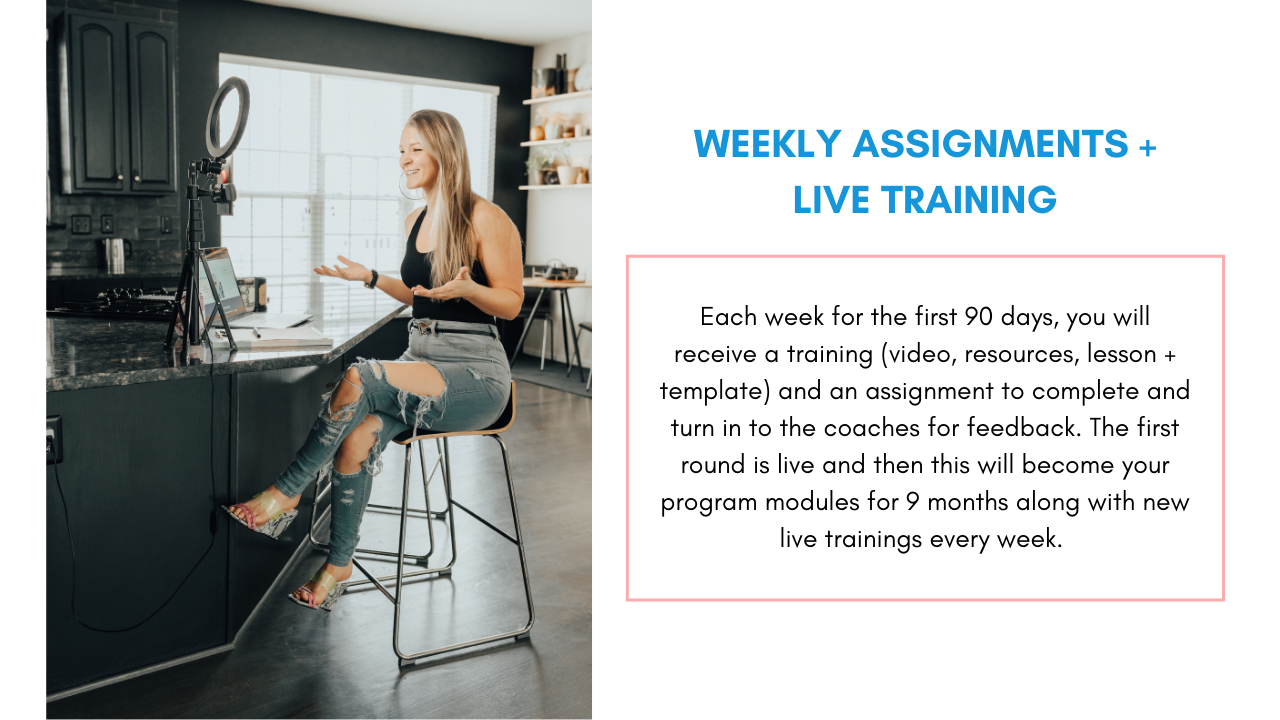 WEEKLY ASSIGNMENTS + LIVE TRAINING

Each week for the first 90 days, you will receive a training (video, resources, lesson + template) and an assignment to complete and turn in to the coaches for feedback. The first round is live and then this will become your program modules for 9 months along with new live trainings every week.